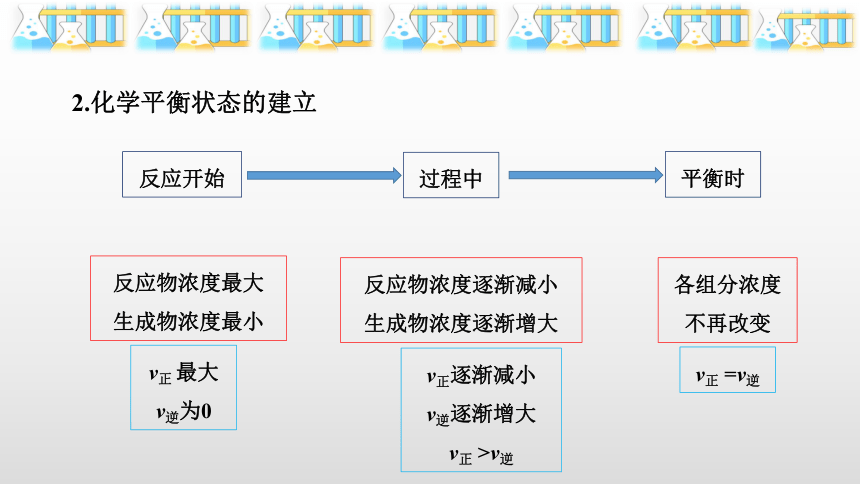 2.化学平衡状态的建立

反应开始

过程中

平衡时

反应物浓度最大
生成物浓度最小

$v_{正}$ 最大
$v_{逆}$为0

反应物浓度逐渐减小
生成物浓度逐渐增大

$v_{正}$逐渐减小
$v_{逆}$逐渐增大
$v_{正} > v_{逆}$

各组分浓度
不再改变

$v_{正} = v_{逆}$